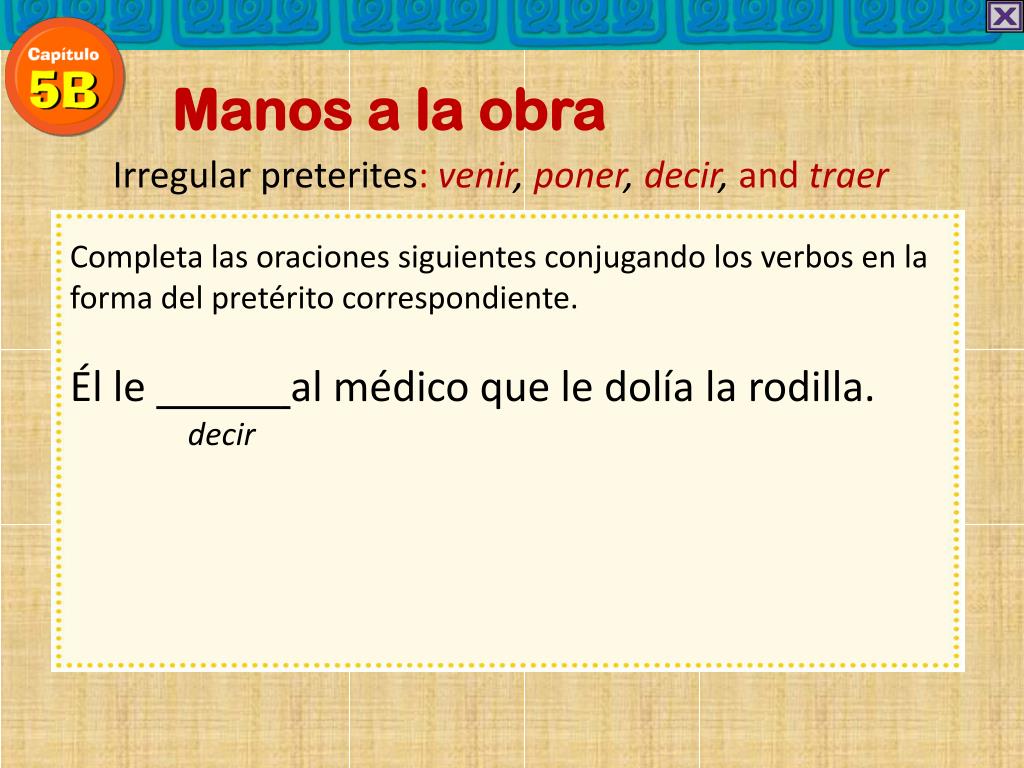 Capítulo
5B

Manos a la obra

Irregular preterites: venir, poner, decir, and traer

Completa las oraciones siguientes conjugando los verbos en la forma del pretérito correspondiente.

Él le ______al médico que le dolía la rodilla.
decir